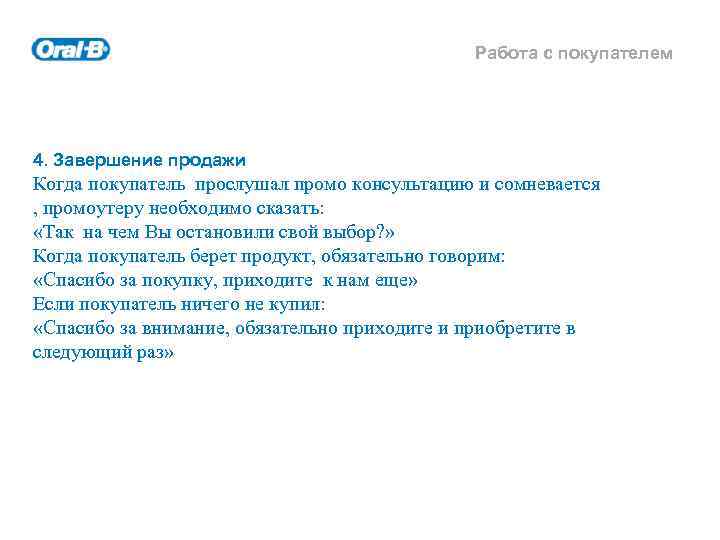 Oral-B

Работа с покупателем

4. Завершение продажи
Когда покупатель  прослушал промо консультацию и сомневается , промоутеру необходимо сказать:
«Так  на чем Вы остановили свой выбор?»
Когда покупатель берет продукт, обязательно говорим:
«Спасибо за покупку, приходите  к нам еще»
Если покупатель ничего не купил:
«Спасибо за внимание, обязательно приходите и приобретите в следующий раз»